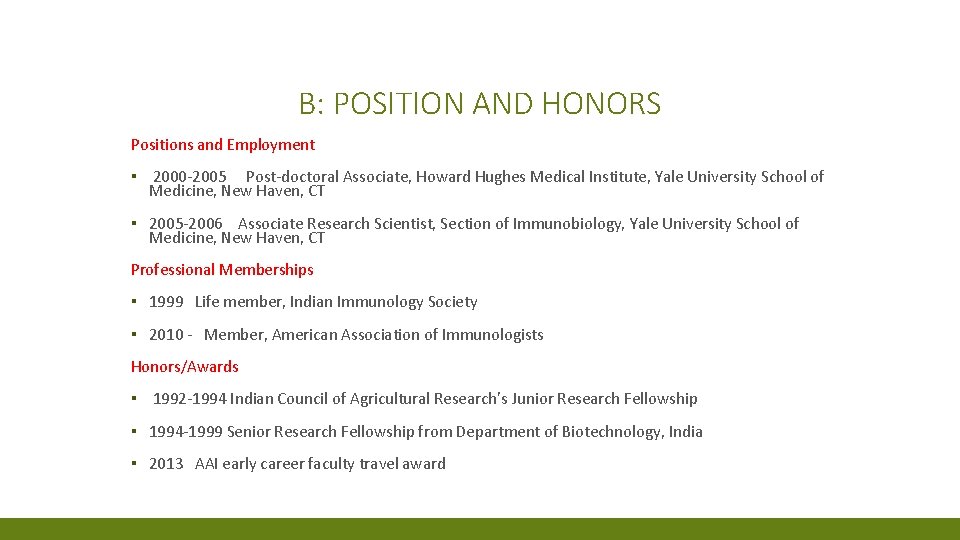 B: POSITION AND HONORS

Positions and Employment

▪ 2000-2005 Post-doctoral Associate, Howard Hughes Medical Institute, Yale University School of Medicine, New Haven, CT

▪ 2005-2006 Associate Research Scientist, Section of Immunobiology, Yale University School of Medicine, New Haven, CT

Professional Memberships

▪ 1999 Life member, Indian Immunology Society

▪ 2010 - Member, American Association of Immunologists

Honors/Awards

▪ 1992-1994 Indian Council of Agricultural Research's Junior Research Fellowship

▪ 1994-1999 Senior Research Fellowship from Department of Biotechnology, India

▪ 2013 AAI early career faculty travel award